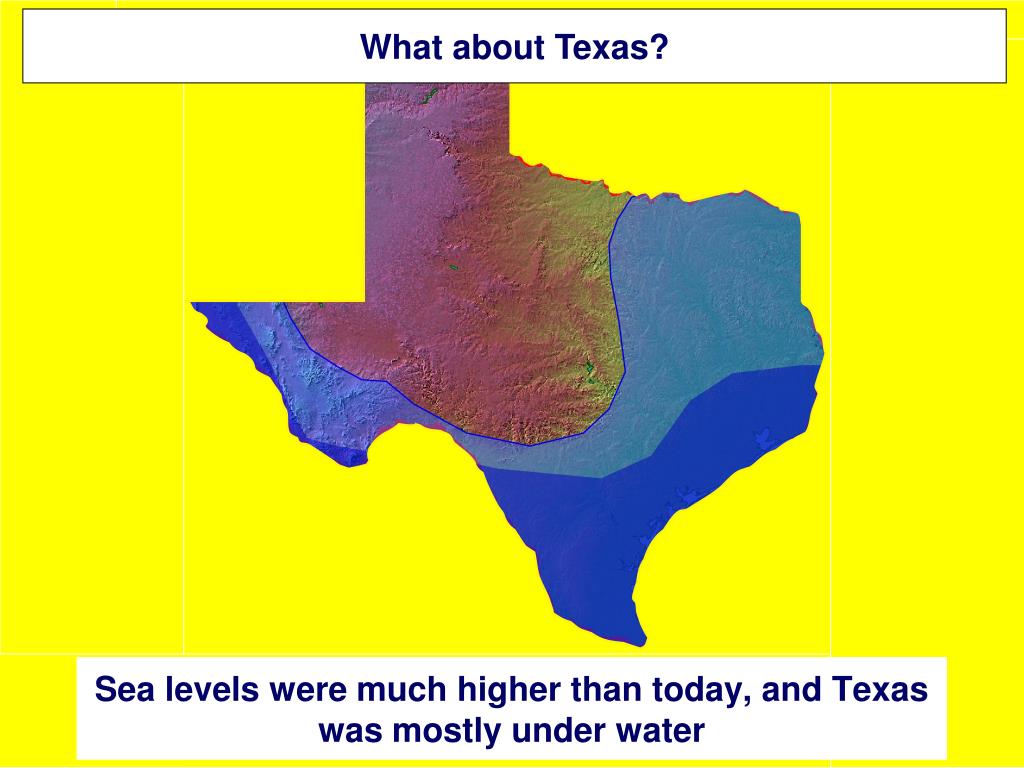 What about Texas?

Sea levels were much higher than today, and Texas was mostly under water